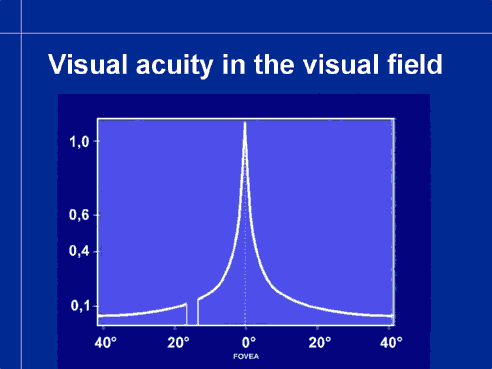 Visual acuity in the visual field

1,0
0,6
0,4
0,1

40°
20°
0°
20°
40°
FOVEA